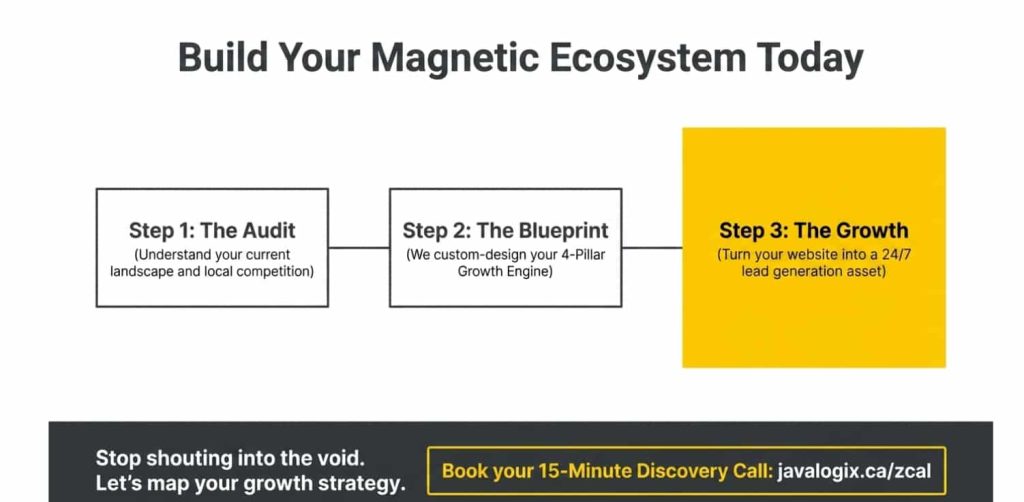 Build Your Magnetic Ecosystem Today

Step 1: The Audit
(Understand your current landscape and local competition)

Step 2: The Blueprint
(We custom-design your 4-Pillar Growth Engine)

Step 3: The Growth
(Turn your website into a 24/7 lead generation asset)

Stop shouting into the void.
Let's map your growth strategy.

Book your 15-Minute Discovery Call: javalogix.ca/zcal